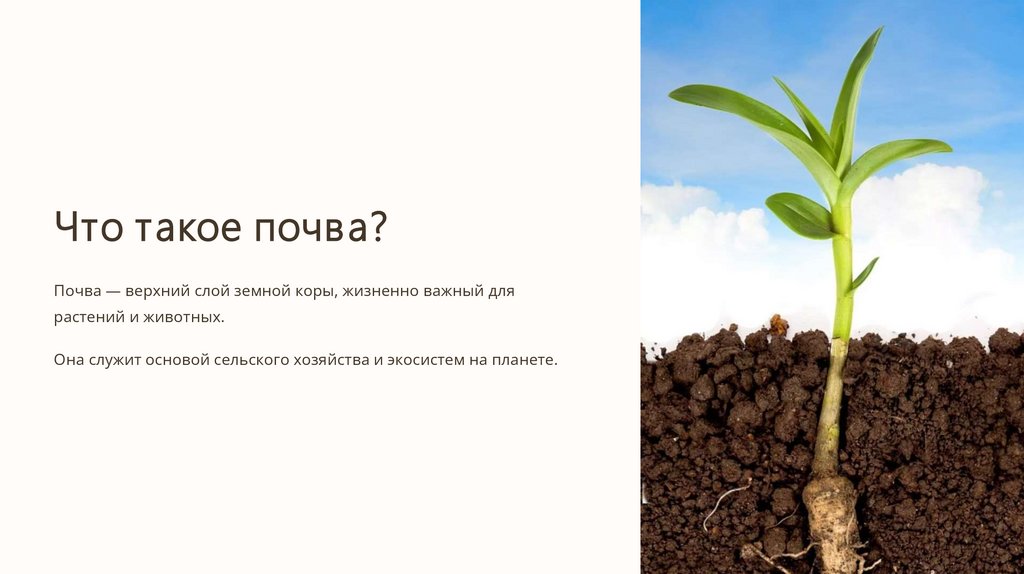 Что такое почва?

Почва — верхний слой земной коры, жизненно важный для растений и животных.

Она служит основой сельского хозяйства и экосистем на планете.